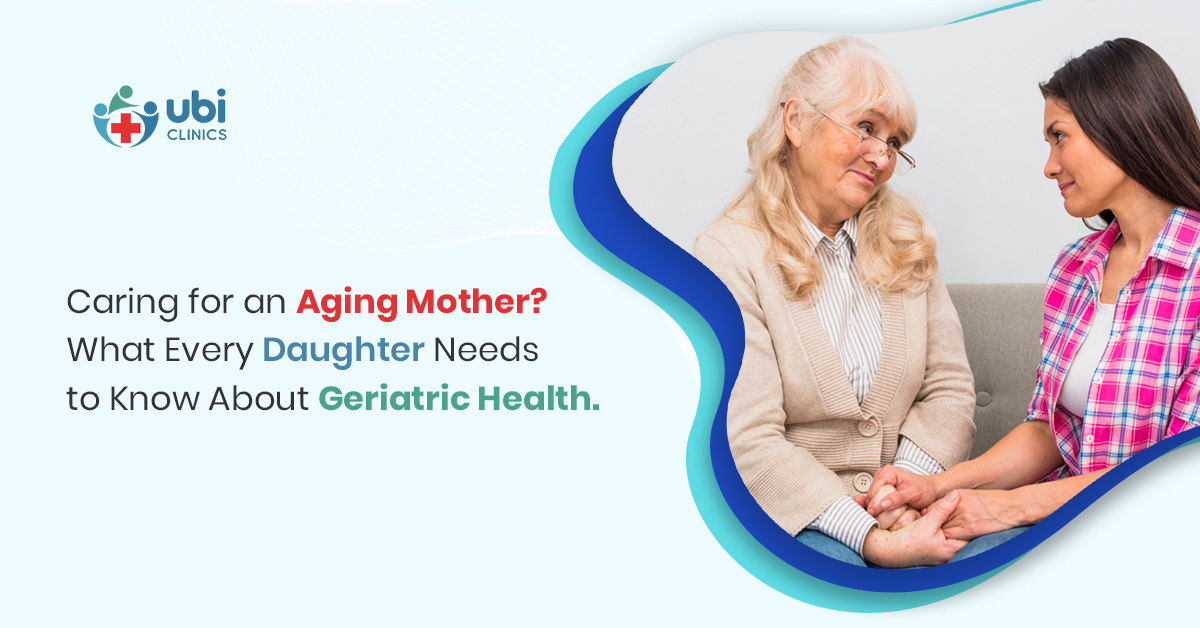 ubi
CLINICS

Caring for an Aging Mother? What Every Daughter Needs to Know About Geriatric Health.